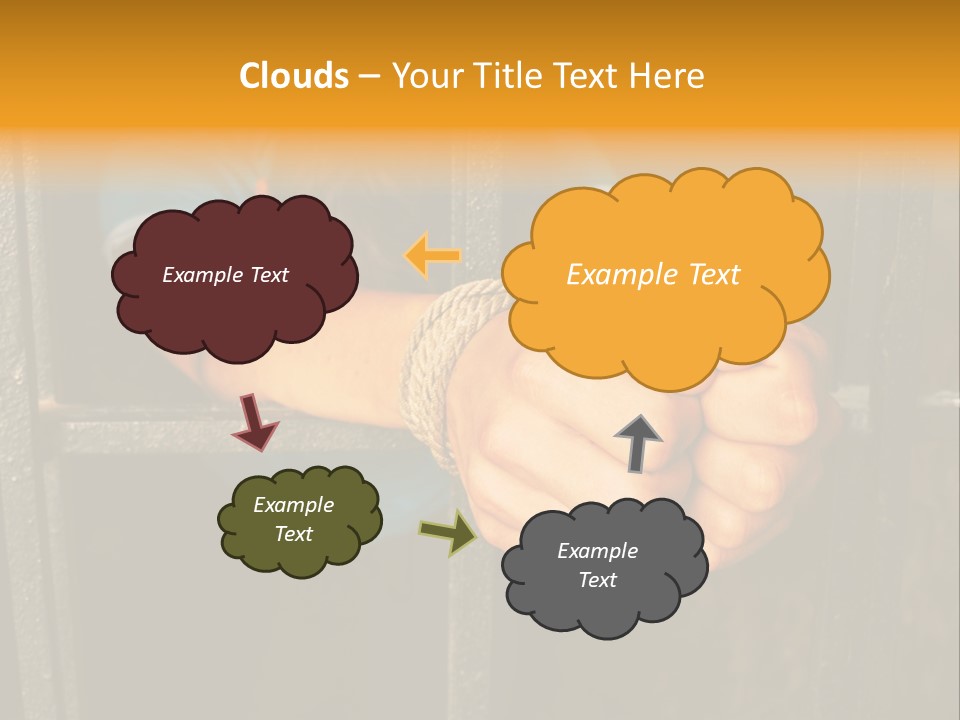 Clouds – Your Title Text Here

Example Text

Example Text

Example Text

Example Text